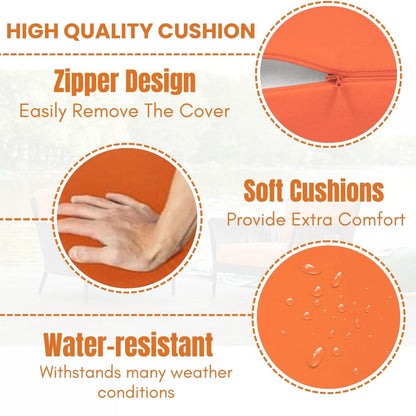 HIGH QUALITY CUSHION

Zipper Design
Easily Remove The Cover

Soft Cushions
Provide Extra Comfort

Water-resistant
Withstands many weather conditions